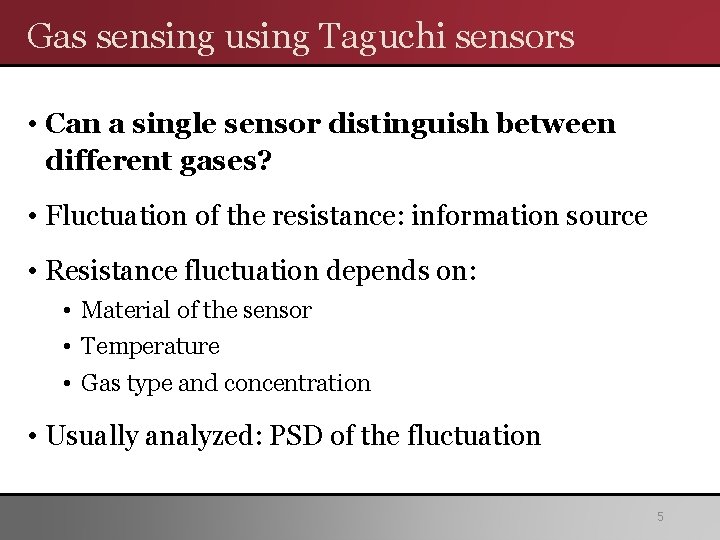 Gas sensing using Taguchi sensors

• Can a single sensor distinguish between different gases?

• Fluctuation of the resistance: information source

• Resistance fluctuation depends on:
  • Material of the sensor
  • Temperature
  • Gas type and concentration

• Usually analyzed: PSD of the fluctuation

5